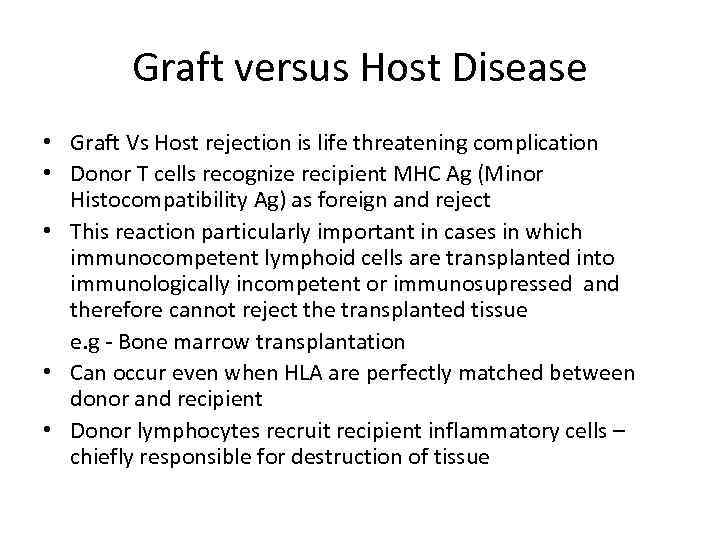 Graft versus Host Disease

• Graft Vs Host rejection is life threatening complication
• Donor T cells recognize recipient MHC Ag (Minor Histocompatibility Ag) as foreign and reject
• This reaction particularly important in cases in which immunocompetent lymphoid cells are transplanted into immunologically incompetent or immunosupressed and therefore cannot reject the transplanted tissue

e.g - Bone marrow transplantation
• Can occur even when HLA are perfectly matched between donor and recipient
• Donor lymphocytes recruit recipient inflammatory cells – chiefly responsible for destruction of tissue